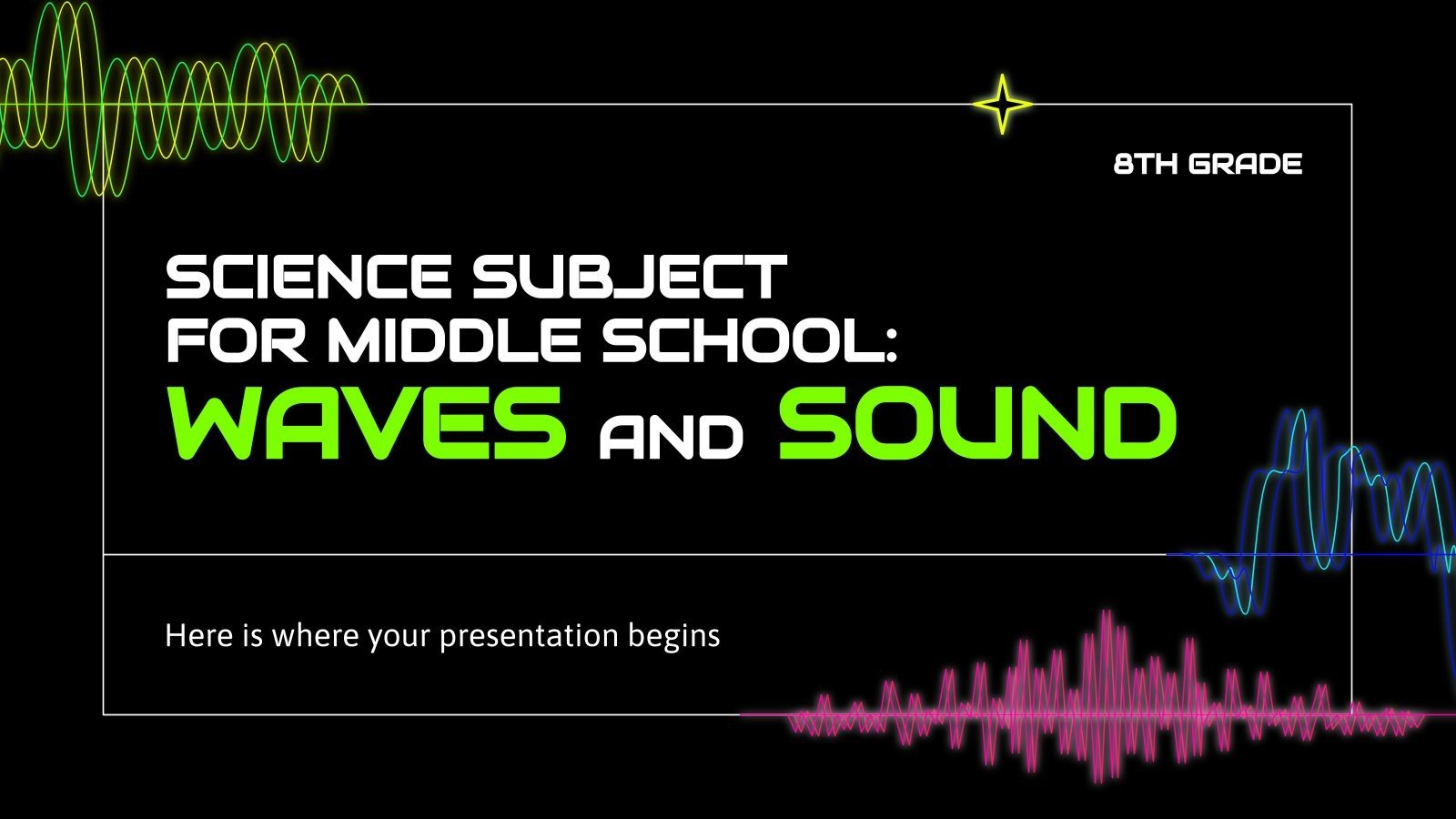 8TH GRADE

SCIENCE SUBJECT FOR MIDDLE SCHOOL: WAVES AND SOUND

Here is where your presentation begins